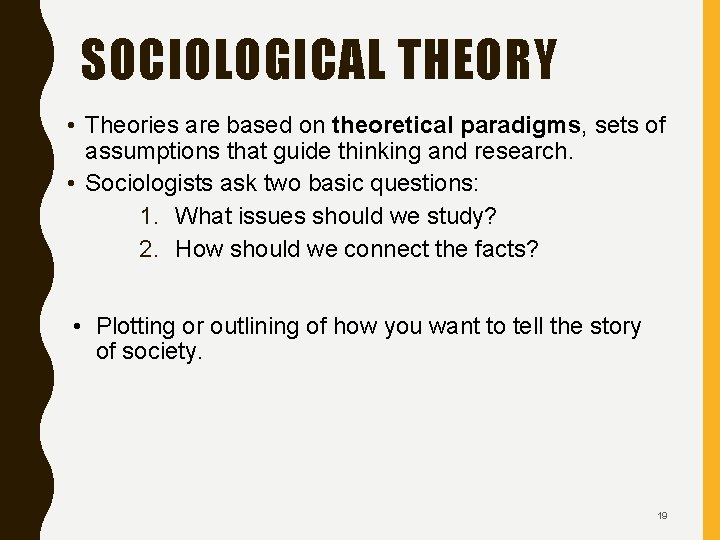 SOCIOLOGICAL THEORY

• Theories are based on theoretical paradigms, sets of assumptions that guide thinking and research.
• Sociologists ask two basic questions:
1. What issues should we study?
2. How should we connect the facts?

• Plotting or outlining of how you want to tell the story of society.

19